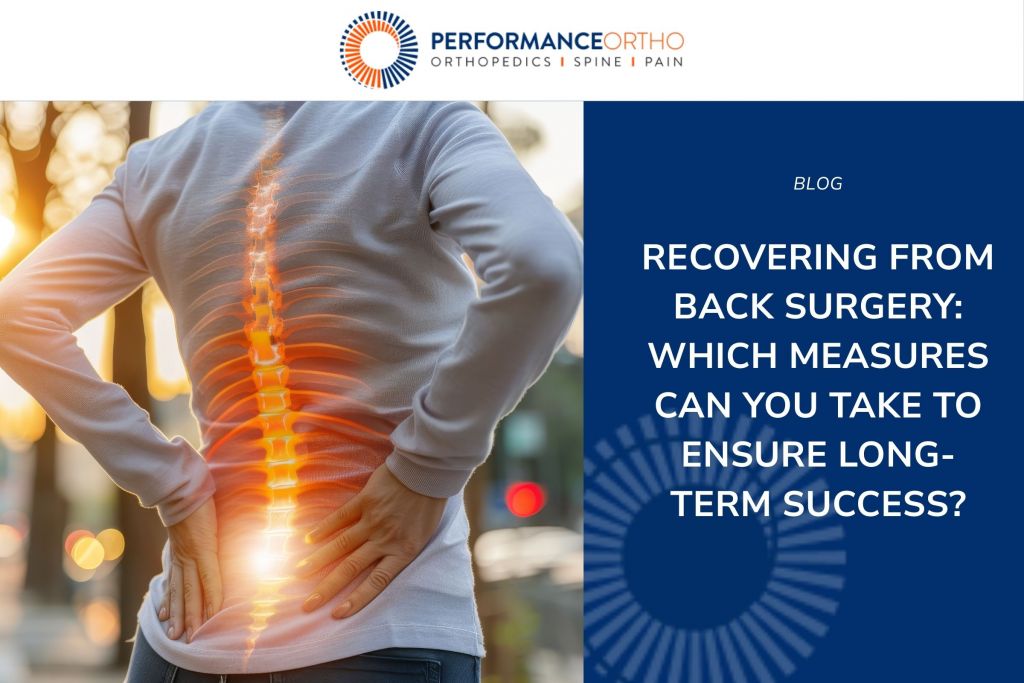 PERFORMANCEORTHO
ORTHOPEDICS | SPINE | PAIN

BLOG

RECOVERING FROM BACK SURGERY: WHICH MEASURES CAN YOU TAKE TO ENSURE LONG-TERM SUCCESS?